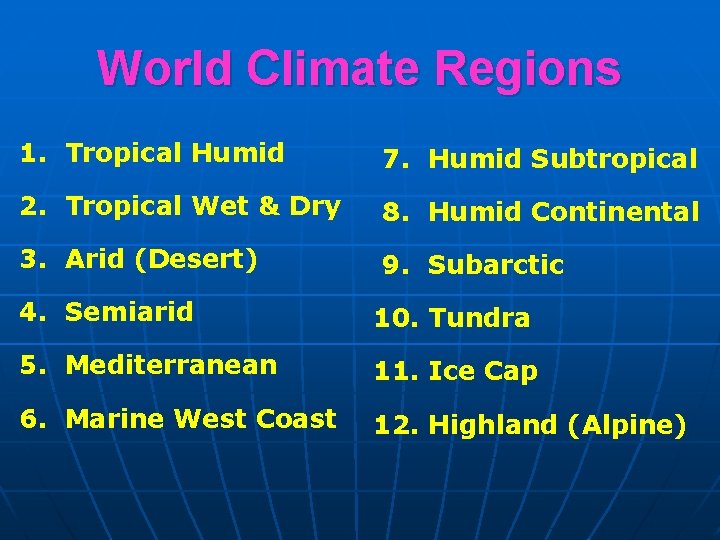 World Climate Regions

1. Tropical Humid
2. Tropical Wet & Dry
3. Arid (Desert)
4. Semiarid
5. Mediterranean
6. Marine West Coast

7. Humid Subtropical
8. Humid Continental
9. Subarctic
10. Tundra
11. Ice Cap
12. Highland (Alpine)